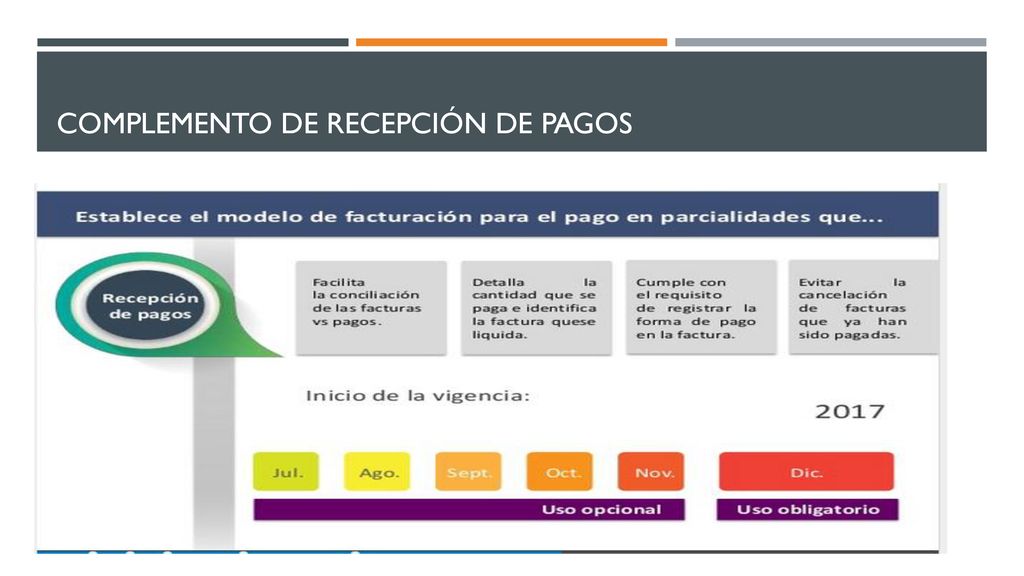 COMPLEMENTO DE RECEPCIÓN DE PAGOS

Establece el modelo de facturación para el pago en parcialidades que...

Recepción de pagos

Facilita la conciliación de las facturas vs pagos.

Detalla la cantidad que se paga e identifica la factura quese liquida.

Cumple con el requisito de registrar la forma de pago en la factura.

Evitar la cancelación de facturas que ya han sido pagadas.

Inicio de la vigencia:

2017

Jul.

Ago.

Sept.

Oct.

Nov.

Dic.

Uso opcional

Uso obligatorio